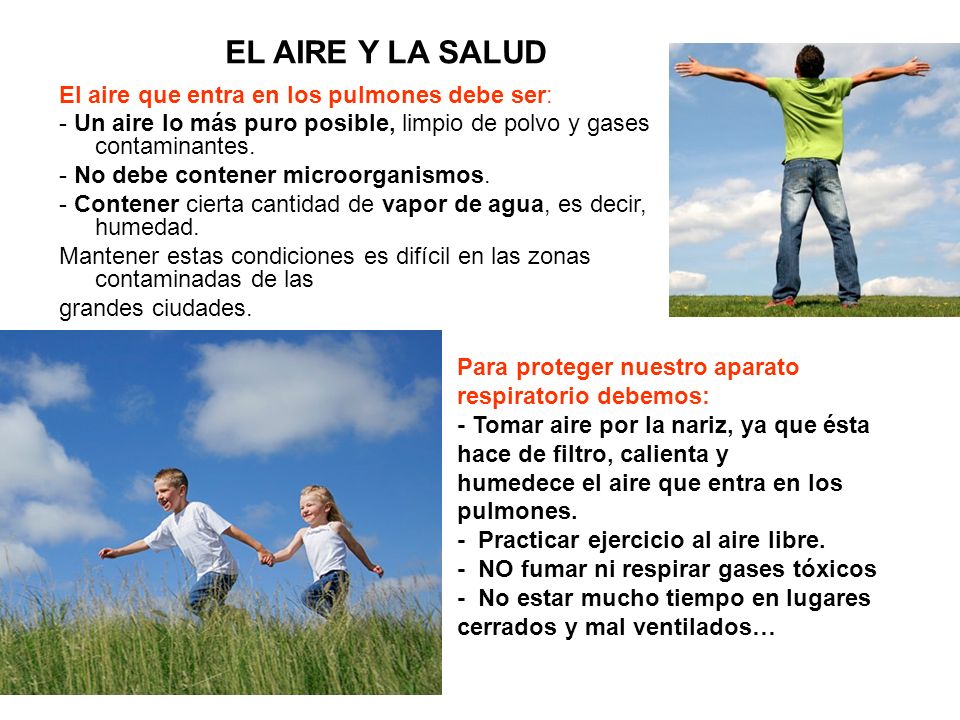 EL AIRE Y LA SALUD

El aire que entra en los pulmones debe ser:

- Un aire lo más puro posible, limpio de polvo y gases contaminantes.

- No debe contener microorganismos.

- Contener cierta cantidad de vapor de agua, es decir, humedad.

Mantener estas condiciones es difícil en las zonas contaminadas de las grandes ciudades.

Para proteger nuestro aparato respiratorio debemos:

- Tomar aire por la nariz, ya que ésta hace de filtro, calienta y humedece el aire que entra en los pulmones.

- Practicar ejercicio al aire libre.

- NO fumar ni respirar gases tóxicos

- No estar mucho tiempo en lugares cerrados y mal ventilados…